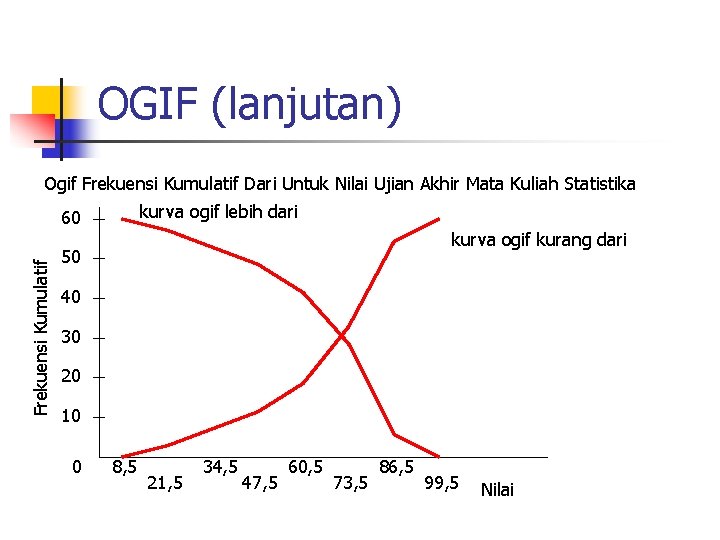 OGIF (lanjutan)

Ogif Frekuensi Kumulatif Dari Untuk Nilai Ujian Akhir Mata Kuliah Statistika

kurva ogif lebih dari

kurva ogif kurang dari

Frekuensi Kumulatif

60
50
40
30
20
10
0

8,5
21,5
34,5
47,5
60,5
73,5
86,5
99,5

Nilai